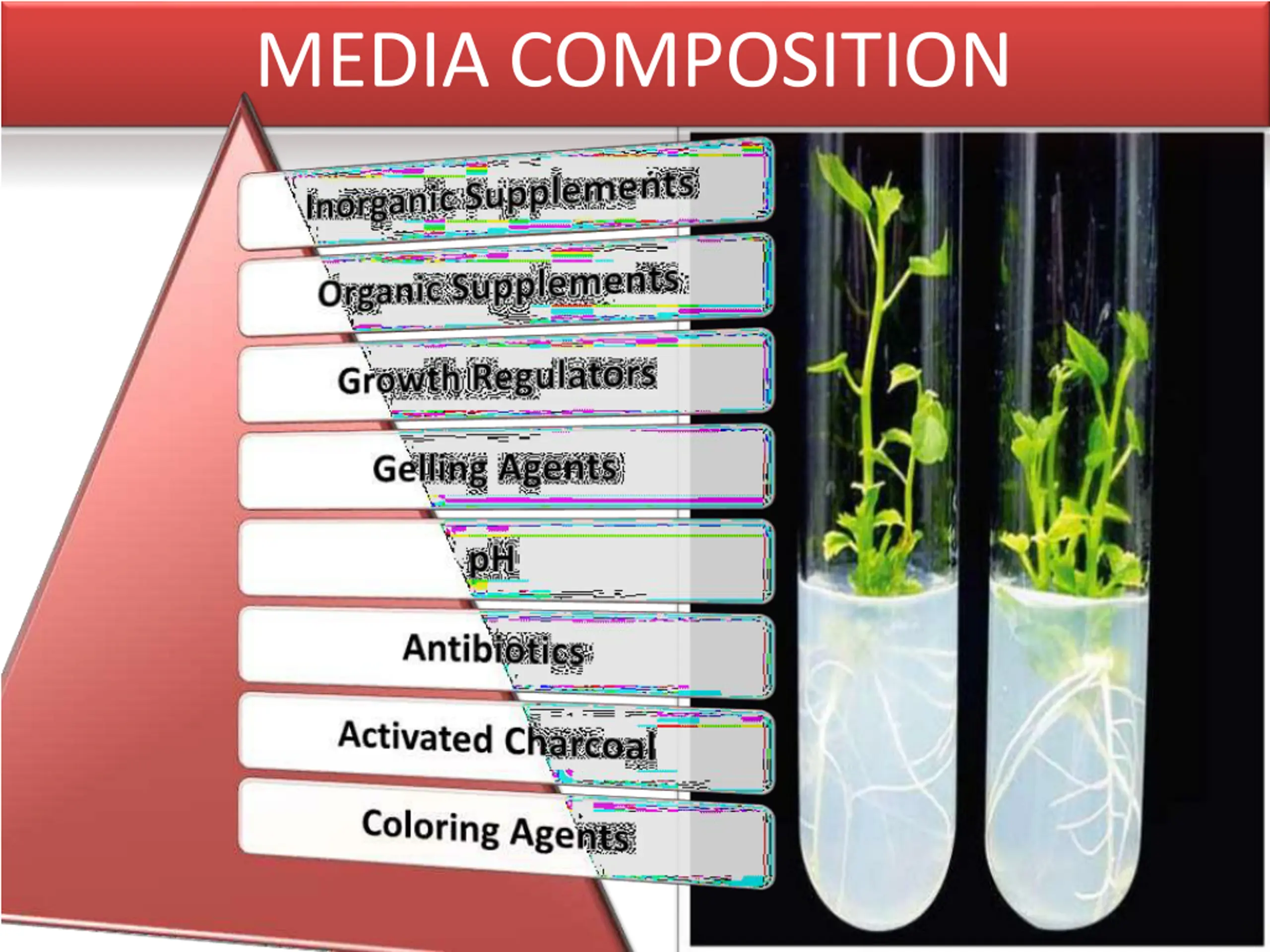 MEDIA COMPOSITION

Inorganic Supplements

Organic Supplements

Growth Regulators

Gelling Agents

pH

Antibiotics

Activated Charcoal

Coloring Agents